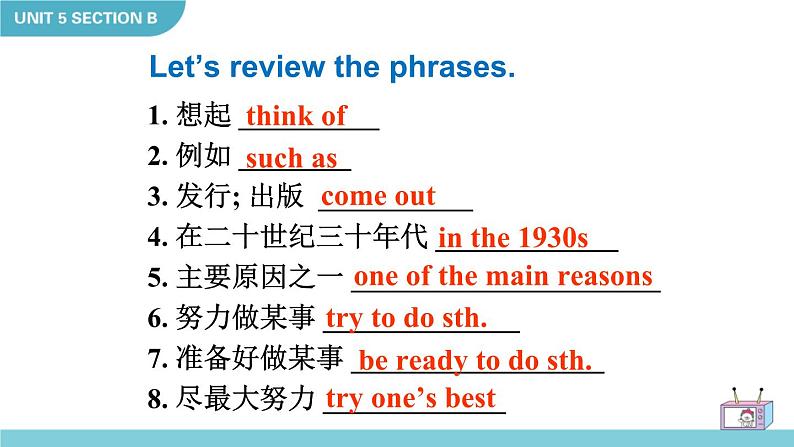 UNIT 5 SECTION B

Let's review the phrases.

1. 想起 think of
2. 例如 such as
3. 发行; 出版 come out
4. 在二十世纪三十年代 in the 1930s
5. 主要原因之一 one of the main reasons
6. 努力做某事 try to do sth.
7. 准备好做某事 be ready to do sth.
8. 尽最大努力 try one's best